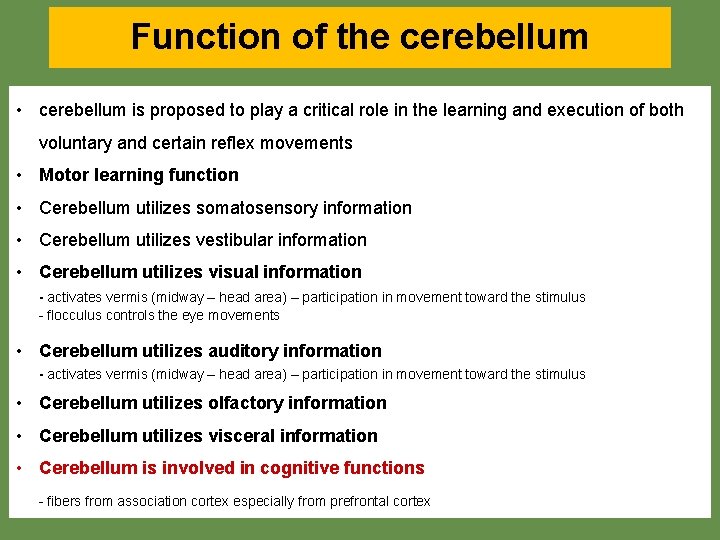 Function of the cerebellum

• cerebellum is proposed to play a critical role in the learning and execution of both voluntary and certain reflex movements
• Motor learning function
• Cerebellum utilizes somatosensory information
• Cerebellum utilizes vestibular information
• Cerebellum utilizes visual information
- activates vermis (midway – head area) – participation in movement toward the stimulus
- flocculus controls the eye movements
• Cerebellum utilizes auditory information
- activates vermis (midway – head area) – participation in movement toward the stimulus
• Cerebellum utilizes olfactory information
• Cerebellum utilizes visceral information
• Cerebellum is involved in cognitive functions
- fibers from association cortex especially from prefrontal cortex